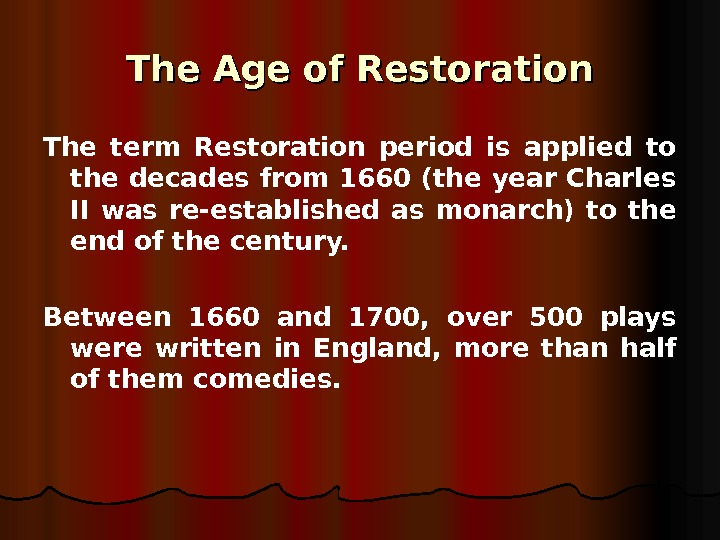 The Age of Restoration

The term Restoration period is applied to the decades from 1660 (the year Charles II was re-established as monarch) to the end of the century.

Between 1660 and 1700, over 500 plays were written in England, more than half of them comedies.